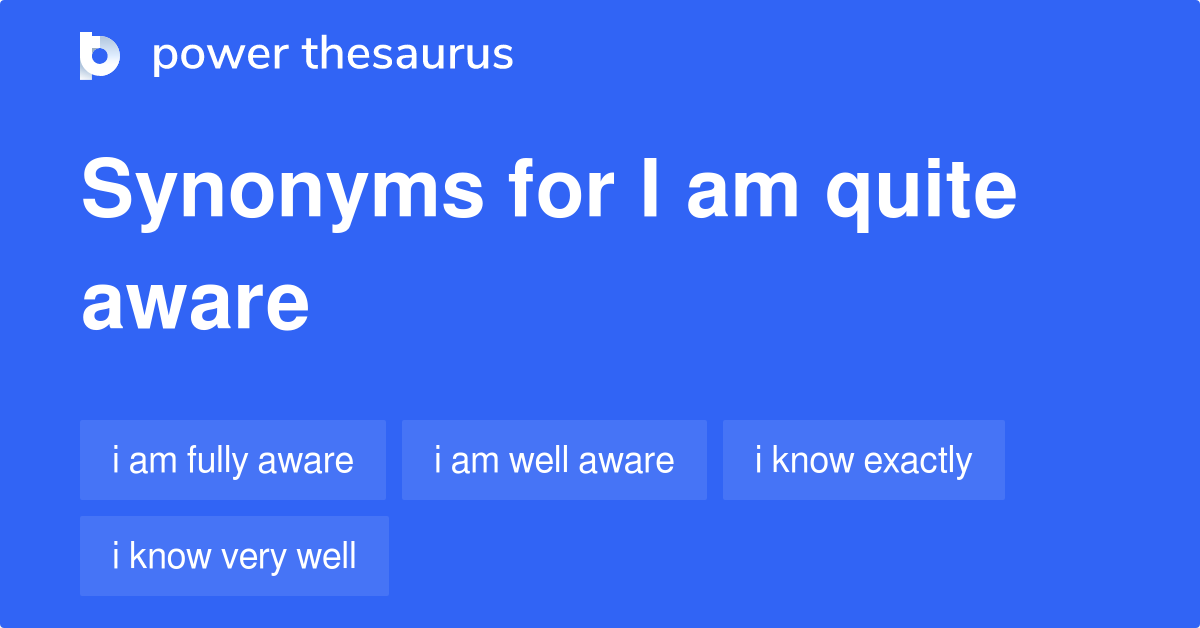 power thesaurus

Synonyms for I am quite aware

i am fully aware

i am well aware

i know exactly

i know very well